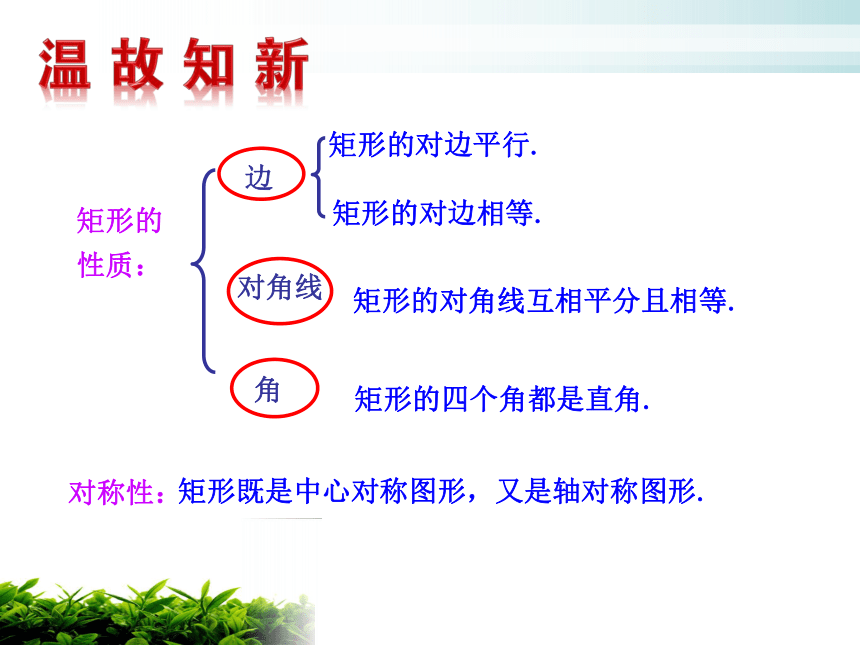 温故知新

矩形的性质：

边

矩形的对边平行.

矩形的对边相等.

对角线

矩形的对角线互相平分且相等.

角

矩形的四个角都是直角.

对称性：矩形既是中心对称图形，又是轴对称图形.